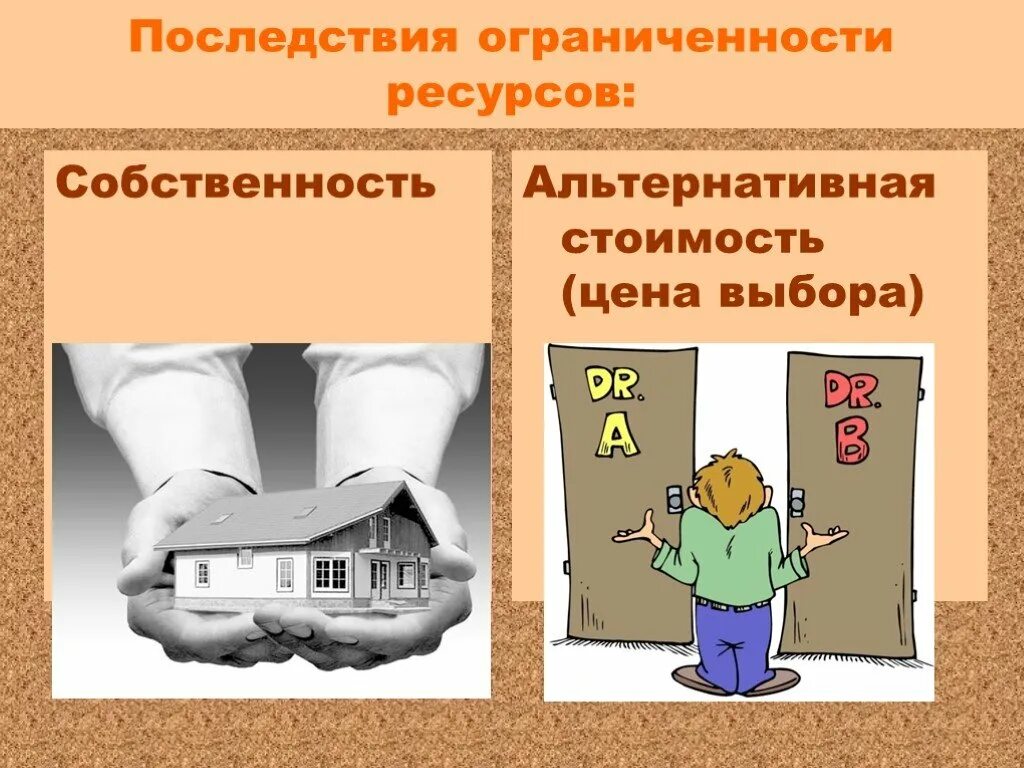 Последствия ограниченности ресурсов:

Собственность

Альтернативная стоимость (цена выбора)

DR. A

DR. B